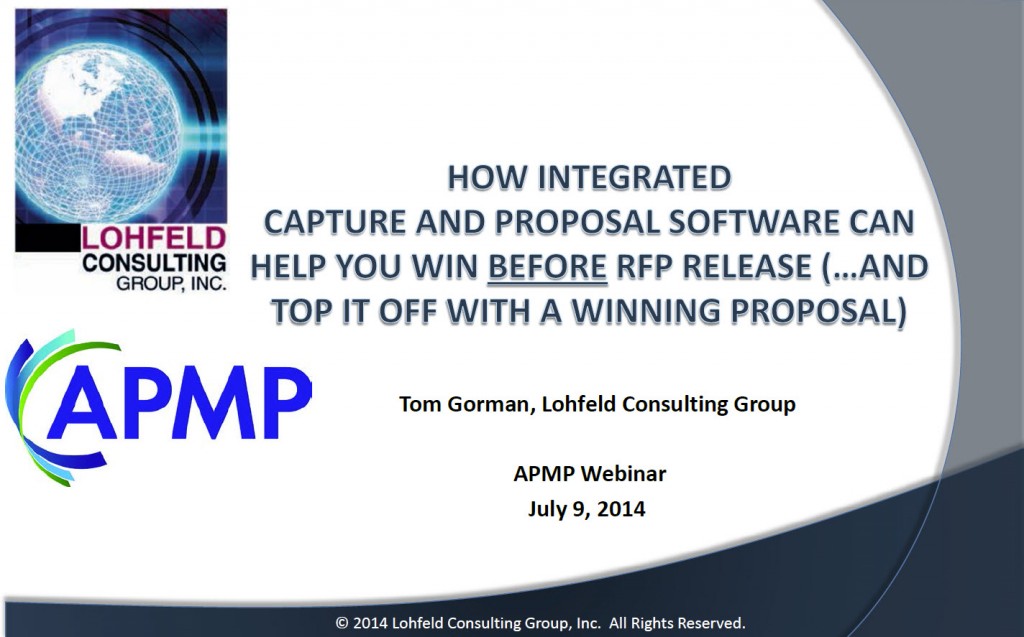 LOHFELD CONSULTING GROUP, INC.

HOW INTEGRATED CAPTURE AND PROPOSAL SOFTWARE CAN HELP YOU WIN BEFORE RFP RELEASE (…AND TOP IT OFF WITH A WINNING PROPOSAL)

APMP

Tom Gorman, Lohfeld Consulting Group

APMP Webinar
July 9, 2014

© 2014 Lohfeld Consulting Group, Inc. All Rights Reserved.